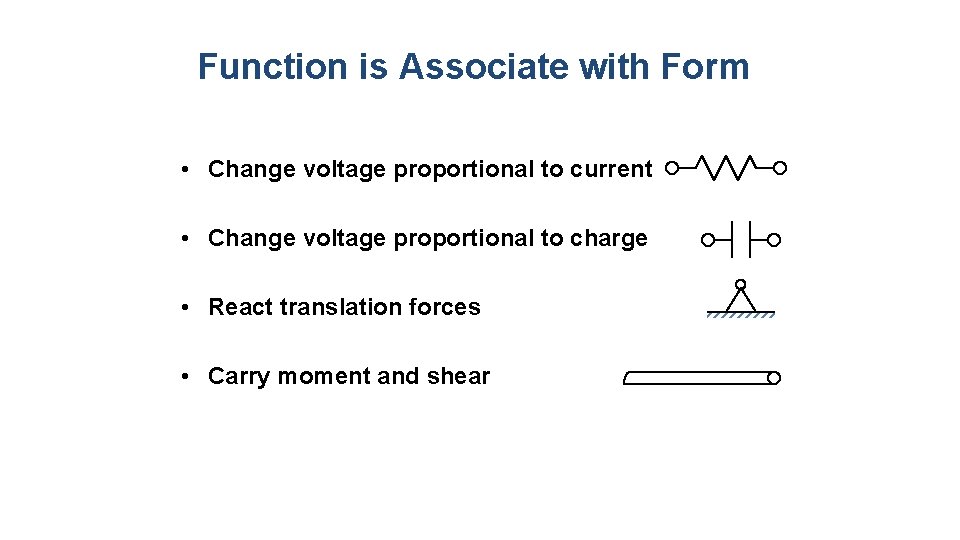 Function is Associate with Form

• Change voltage proportional to current

• Change voltage proportional to charge

• React translation forces

• Carry moment and shear